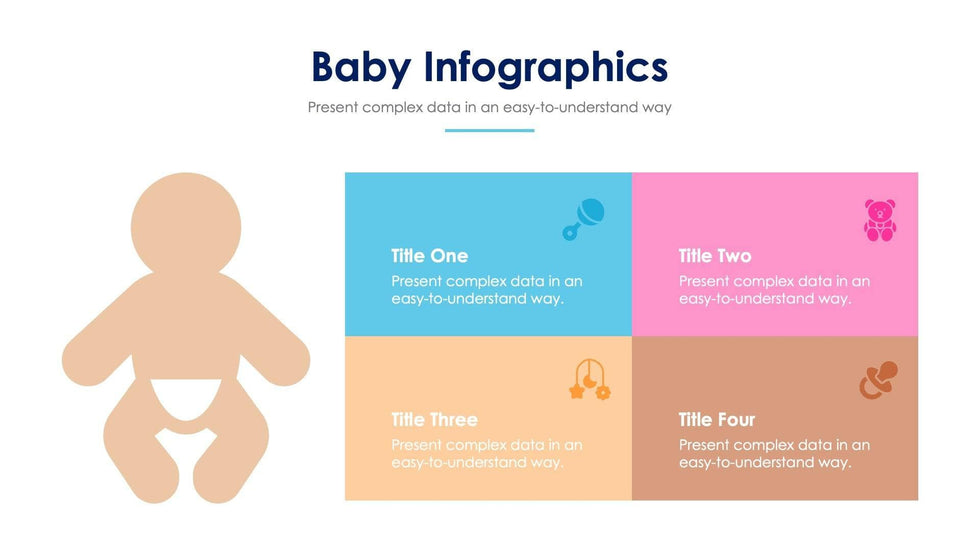 Baby Infographics

Present complex data in an easy-to-understand way

Title One

Present complex data in an easy-to-understand way.

Title Two

Present complex data in an easy-to-understand way.

Title Three

Present complex data in an easy-to-understand way.

Title Four

Present complex data in an easy-to-understand way.